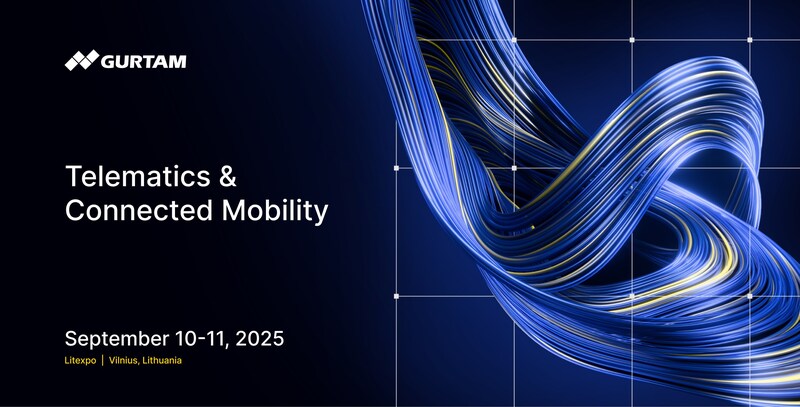 GURTAM

Telematics & Connected Mobility

September 10-11, 2025

Litexpo | Vilnius, Lithuania